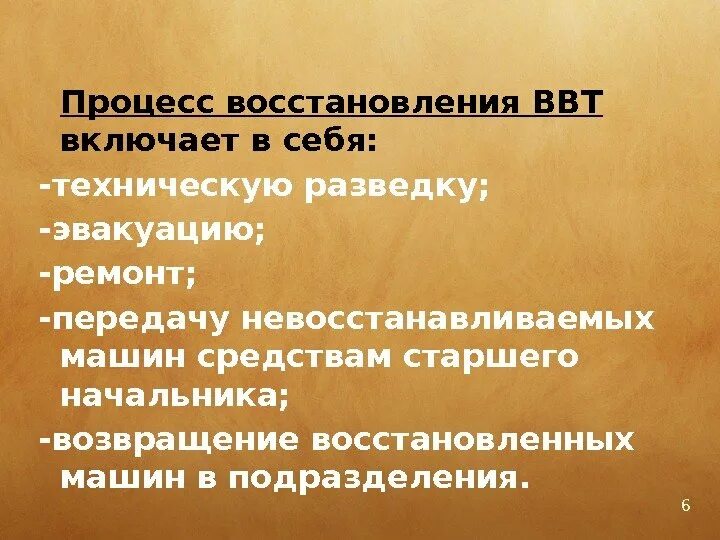 Процесс восстановления ВВТ включает в себя:

-техническую разведку;

-эвакуацию;

-ремонт;

-передачу невосстанавливаемых машин средствам старшего начальника;

-возвращение восстановленных машин в подразделения.

6